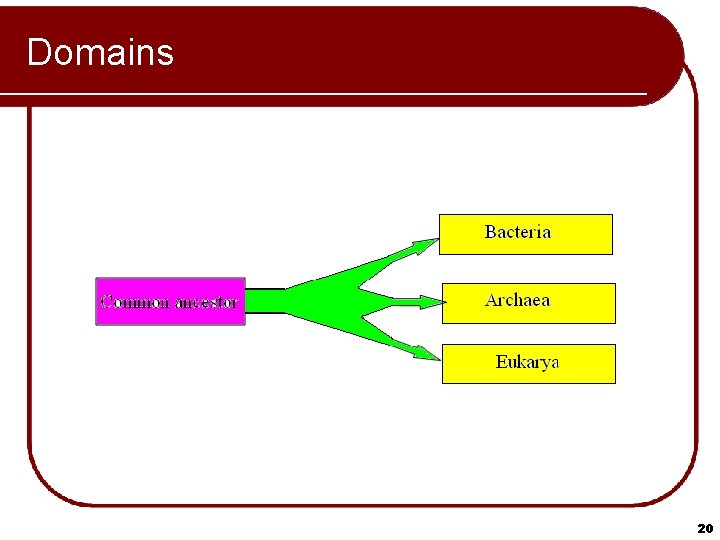 Domains

Common ancestor

Bacteria

Archaea

Eukarya

20